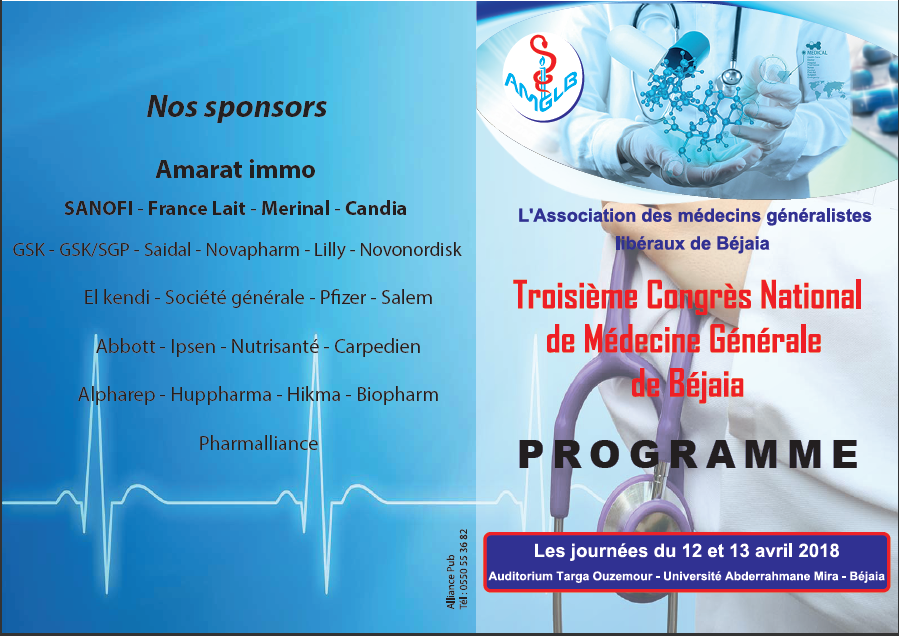 Nos sponsors

Amarat immo

SANOFI - France Lait - Merinal - Candia

GSK - GSK/SGP - Saidal - Novapharm - Lilly - Novonordisk

El kendi - Société générale - Pfizer - Salem

Abbott - Ipsen - Nutrisanté - Carpedien

Alpharep - Huppharma - Hikma - Biopharm

Pharmalliance

Alliance Pub
Tél : 0550 55 36 82

AMGLB

MEDICAL

L'Association des médecins généralistes libéraux de Béjaia

Troisième Congrès National de Médecine Générale de Béjaia

PROGRAMME

Les journées du 12 et 13 avril 2018
Auditorium Targa Ouzemour - Université Abderrahmane Mira - Béjaia